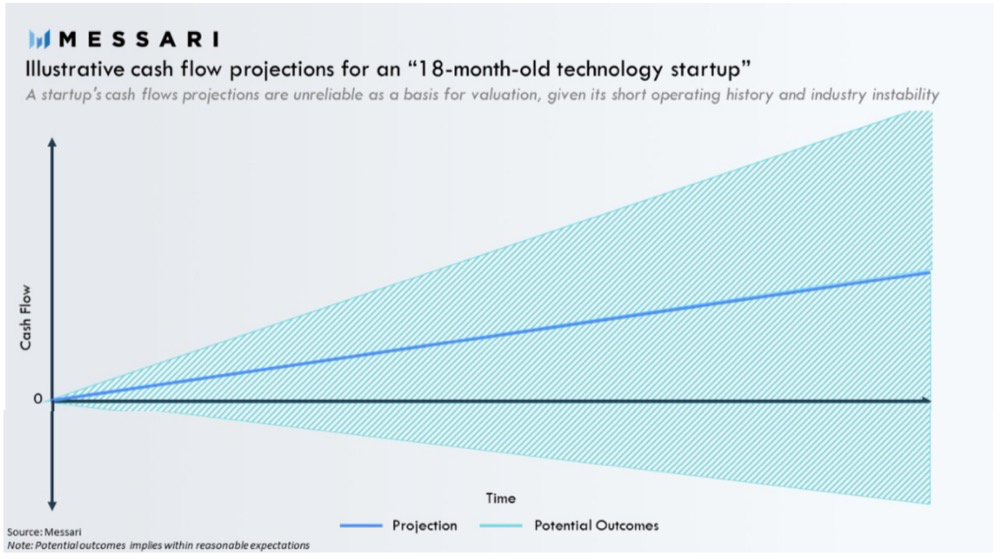 MESSARI

Illustrative cash flow projections for an "18-month-old technology startup"

A startup's cash flows projections are unreliable as a basis for valuation, given its short operating history and industry instability

Cash Flow

0

Time

Projection
Potential Outcomes

Source: Messari
Note: Potential outcomes implies within reasonable expectations